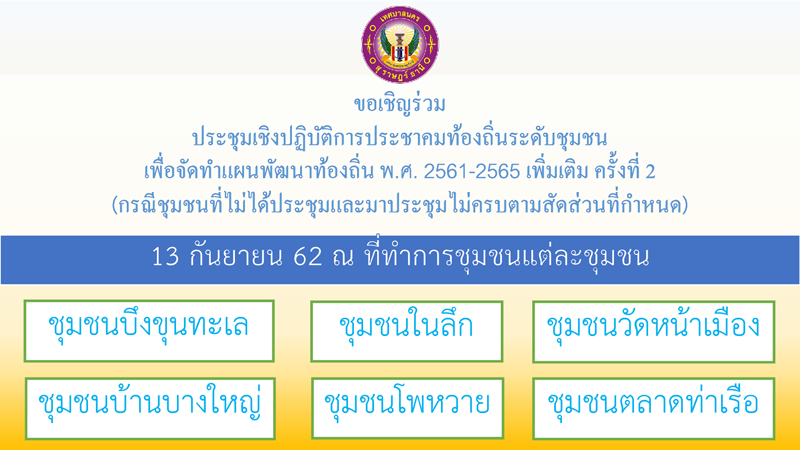 เทศบาลนคร
สุราษฎร์ธานี

ขอเชิญร่วม
ประชุมเชิงปฏิบัติการประชาคมท้องถิ่นระดับชุมชน
เพื่อจัดทำแผนพัฒนาท้องถิ่น พ.ศ. 2561-2565 เพิ่มเติม ครั้งที่ 2
(กรณีชุมชนที่ไม่ได้ประชุมและมาประชุมไม่ครบตามสัดส่วนที่กำหนด)

13 กันยายน 62 ณ ที่ทำการชุมชนแต่ละชุมชน

ชุมชนบึงขุนทะเล

ชุมชนในลึก

ชุมชนวัดหน้าเมือง

ชุมชนบ้านบางใหญ่

ชุมชนโพหวาย

ชุมชนตลาดท่าเรือ